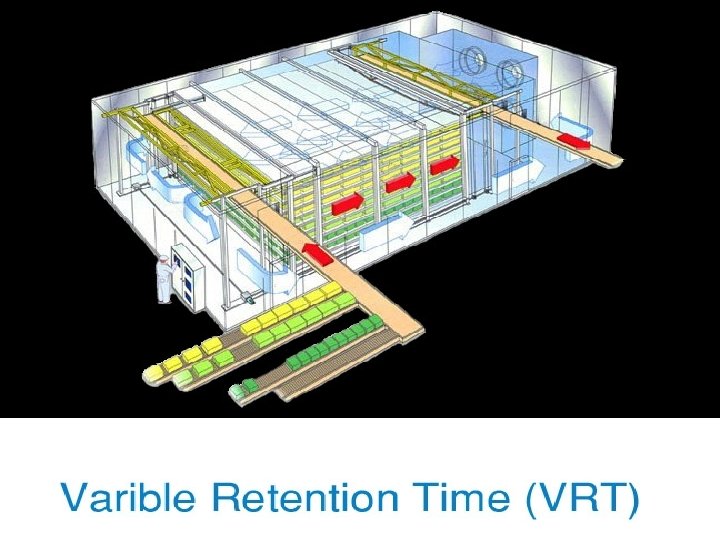 Varible Retention Time (VRT)